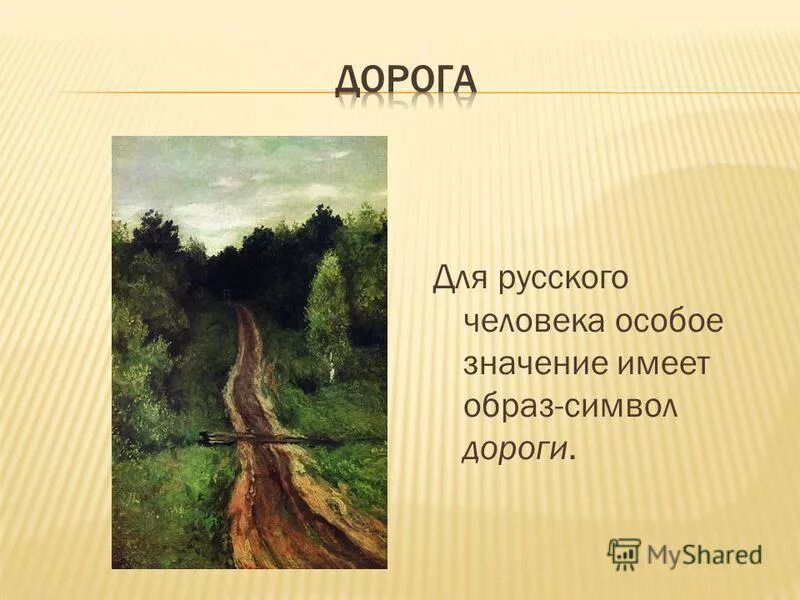 ДОРОГА

Для русского человека особое значение имеет образ-символ дороги.

MyShared